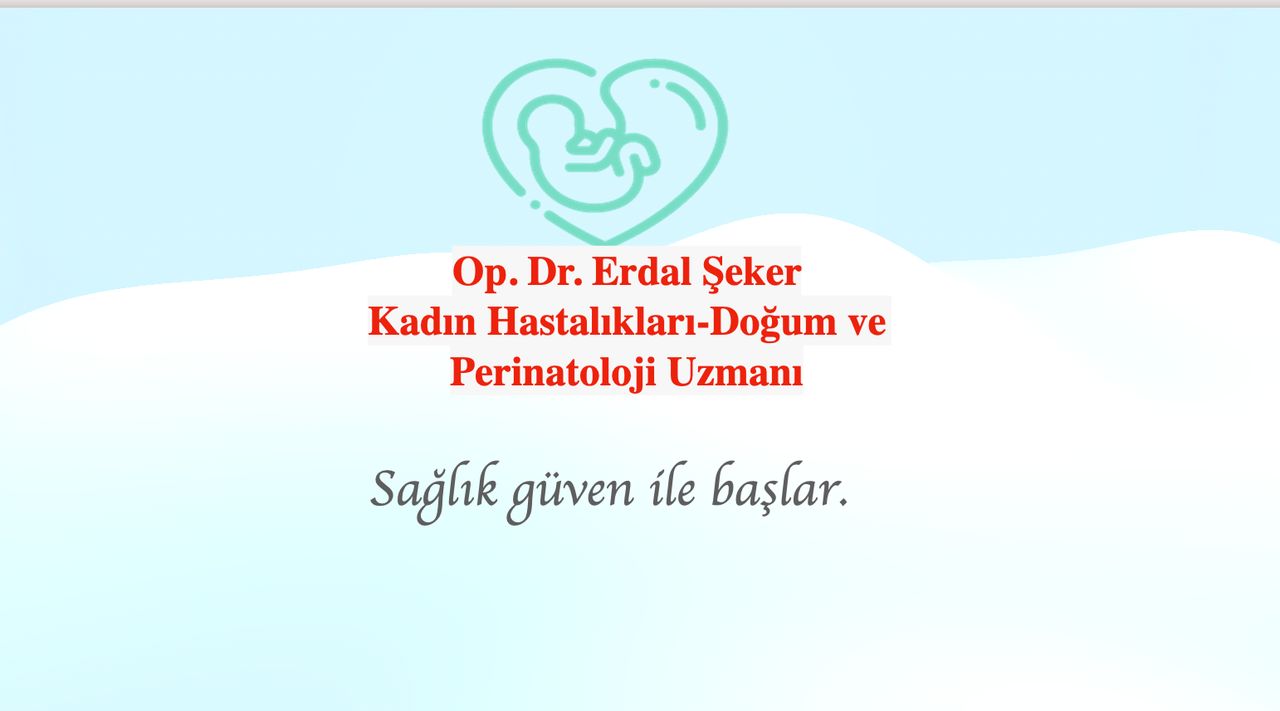 Op. Dr. Erdal Şeker
Kadın Hastalıkları-Doğum ve Perinatoloji Uzmanı

Sağlık güven ile başlar.